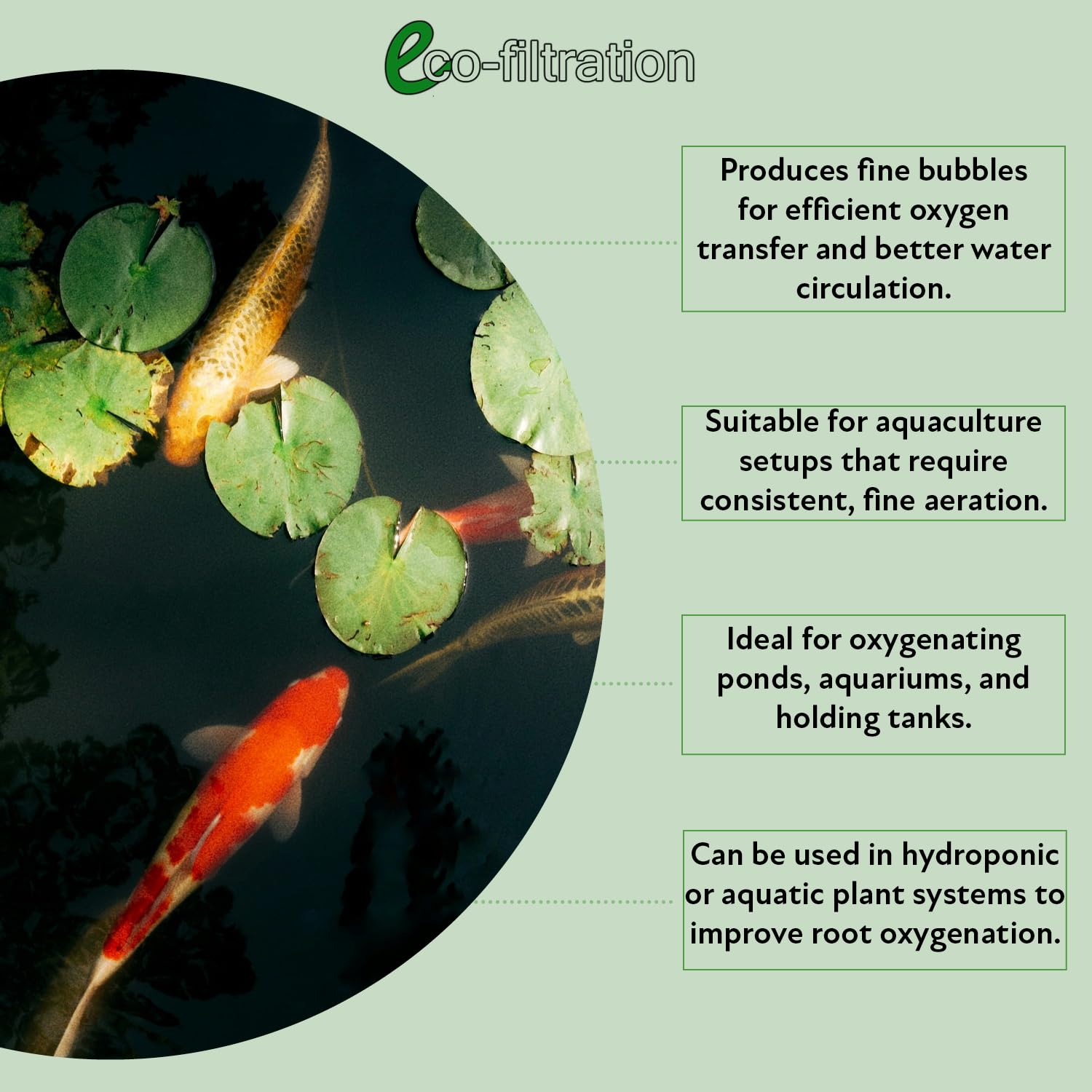 eco-filtration

Produces fine bubbles for efficient oxygen transfer and better water circulation.

Suitable for aquaculture setups that require consistent, fine aeration.

Ideal for oxygenating ponds, aquariums, and holding tanks.

Can be used in hydroponic or aquatic plant systems to improve root oxygenation.